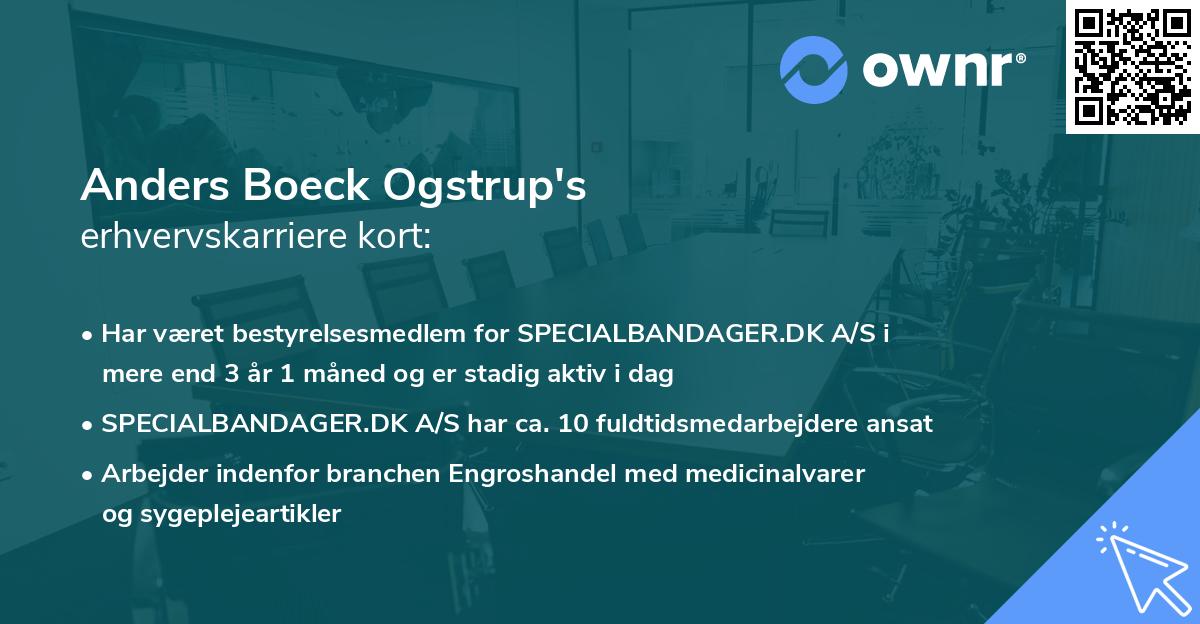 ownr®

Anders Boeck Ogstrup's
erhvervskarriere kort:

• Har været bestyrelsesmedlem for SPECIALBANDAGER.DK A/S i mere end 3 år 1 måned og er stadig aktiv i dag

• SPECIALBANDAGER.DK A/S har ca. 10 fuldtidsmedarbejdere ansat

• Arbejder indenfor branchen Engroshandel med medicinalvarer og sygeplejeartikler